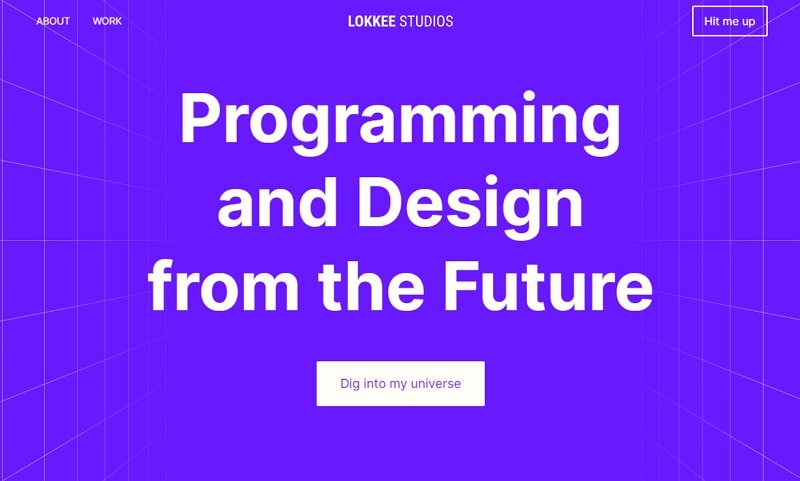 ABOUT WORK

LOKKEE STUDIOS

Hit me up

Programming and Design from the Future

Dig into my universe